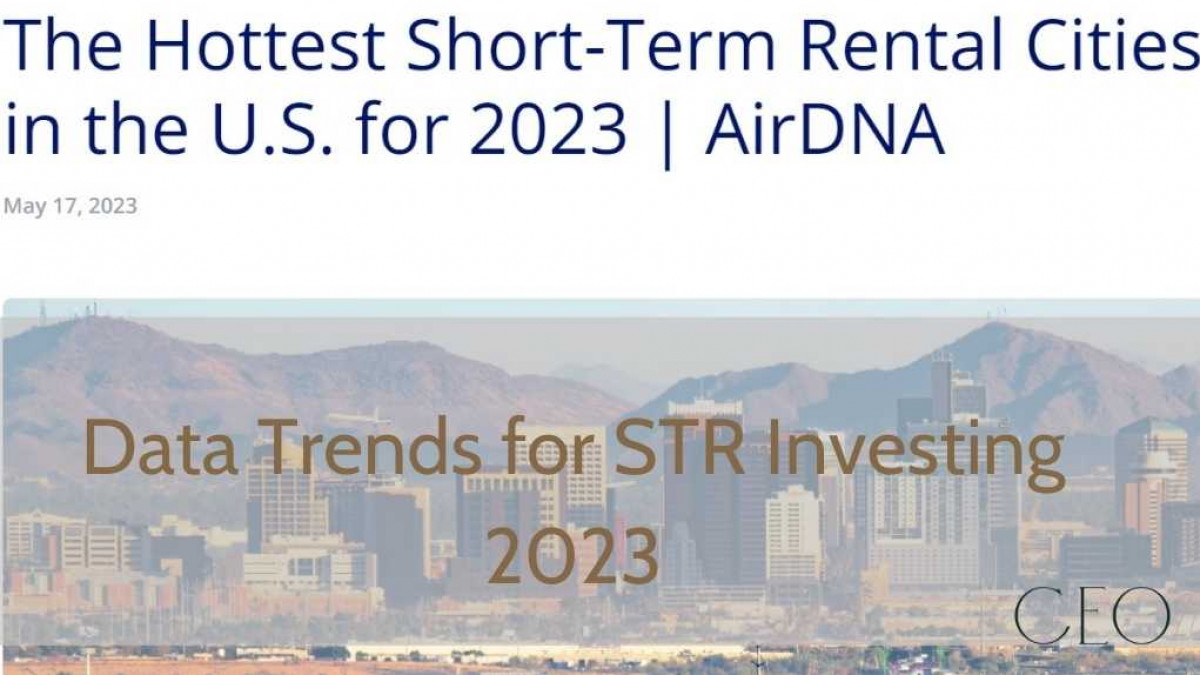 The Hottest Short-Term Rental Cities in the U.S. for 2023 | AirDNA

May 17, 2023

Data Trends for STR Investing 2023

CEO